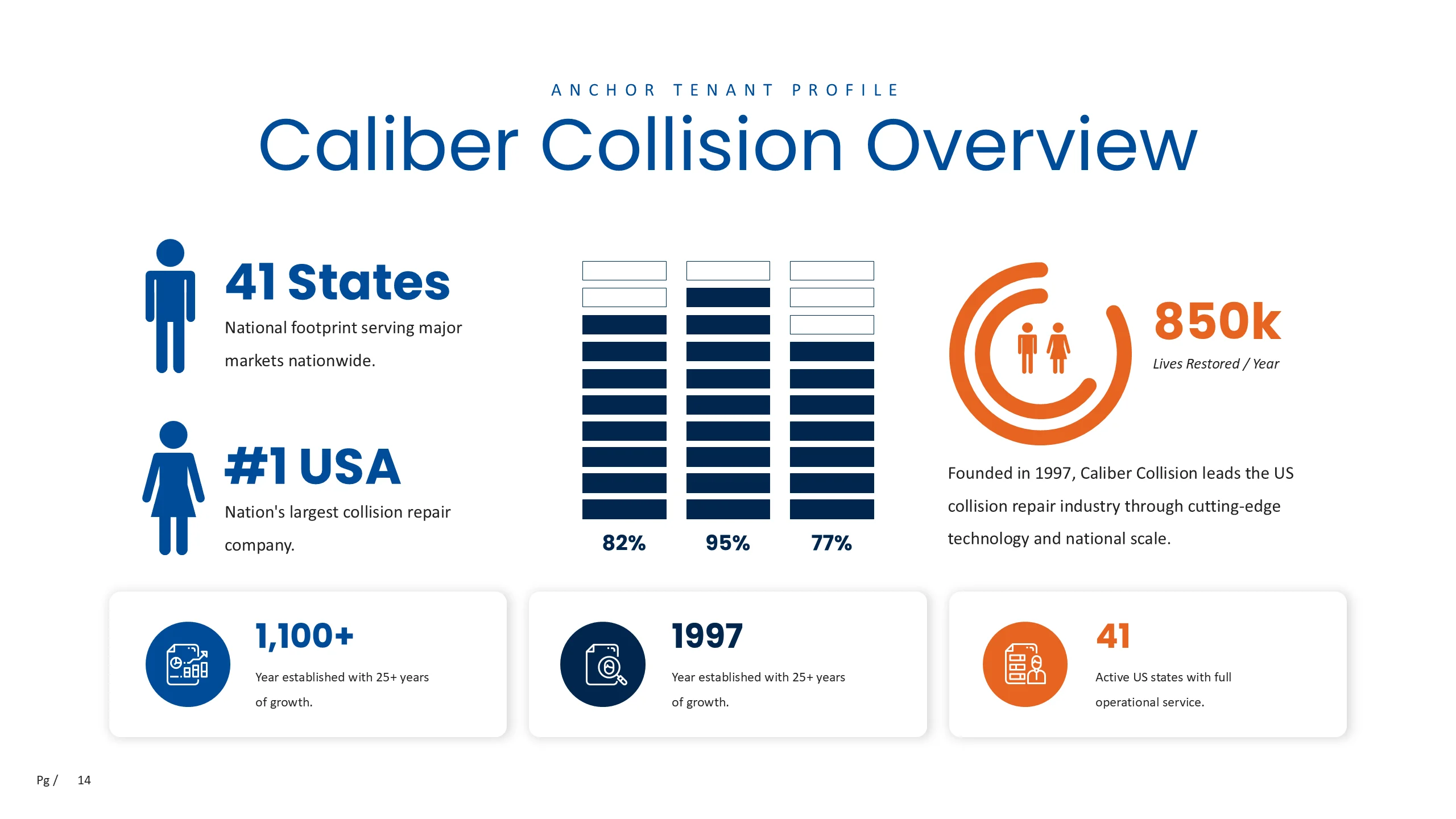 ANCHOR TENANT PROFILE

Caliber Collision Overview

41 States

National footprint serving major markets nationwide.

#1 USA

Nation's largest collision repair company.

82%

95%

77%

850k

Lives Restored / Year

Founded in 1997, Caliber Collision leads the US collision repair industry through cutting-edge technology and national scale.

1,100+

Year established with 25+ years of growth.

1997

Year established with 25+ years of growth.

41

Active US states with full operational service.

Pg / 14